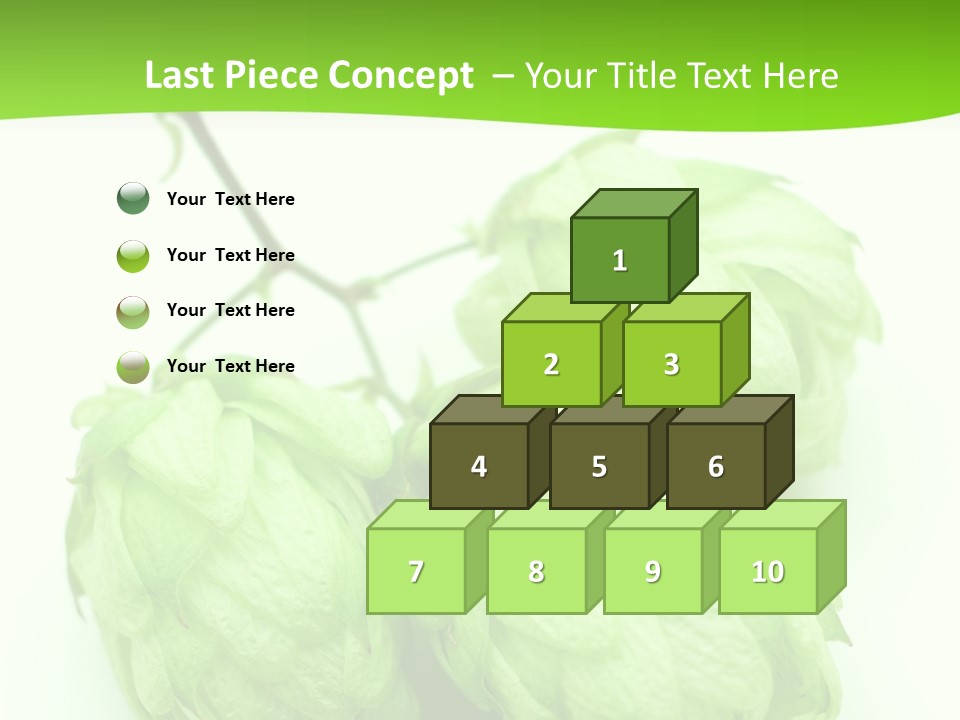 Last Piece Concept – Your Title Text Here

Your Text Here

Your Text Here

Your Text Here

Your Text Here

1

2

3

4

5

6

7

8

9

10